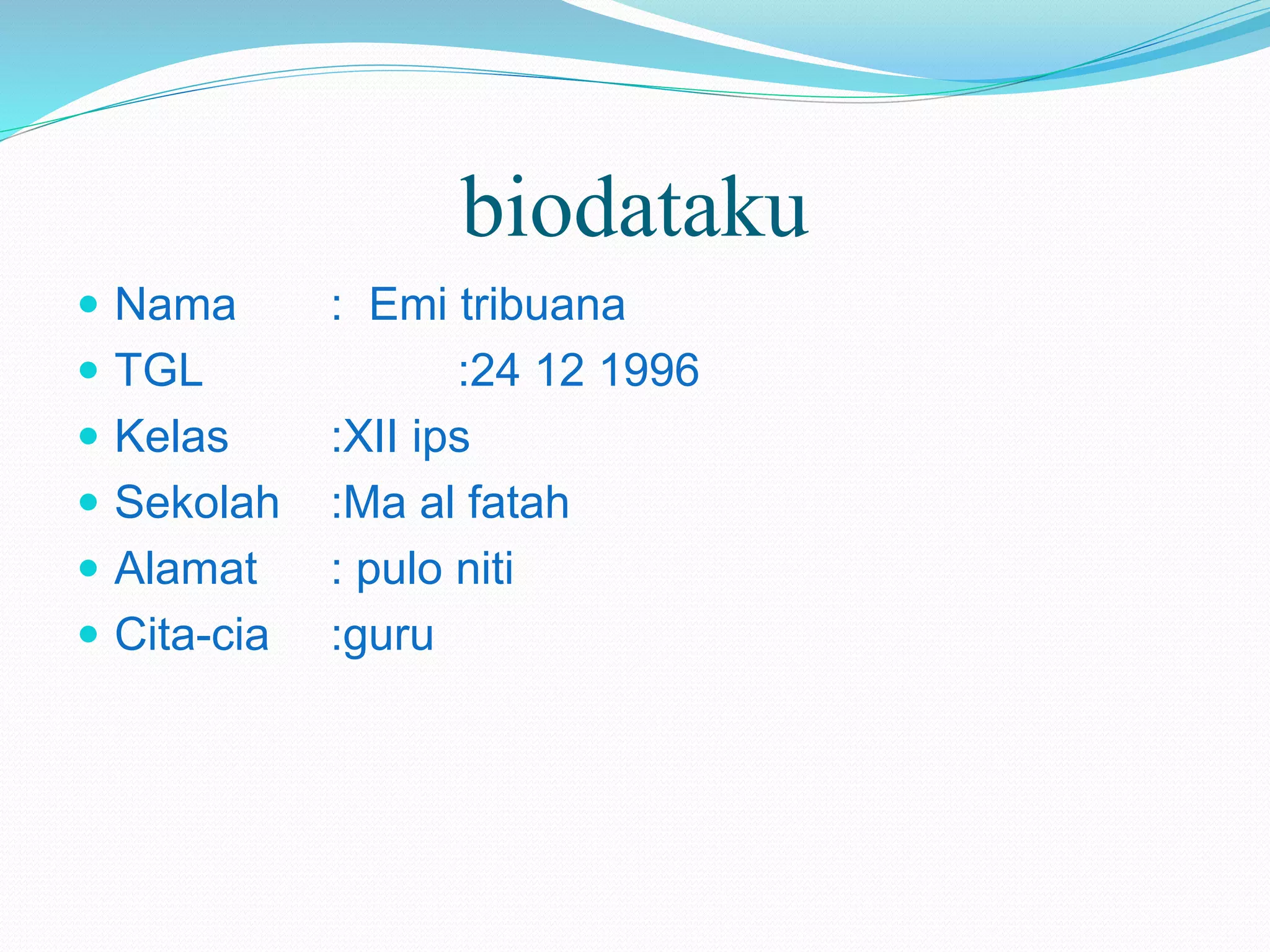 biodataku

- Nama : Emi tribuana
- TGL :24 12 1996
- Kelas :XII ips
- Sekolah :Ma al fatah
- Alamat : pulo niti
- Cita-cia :guru